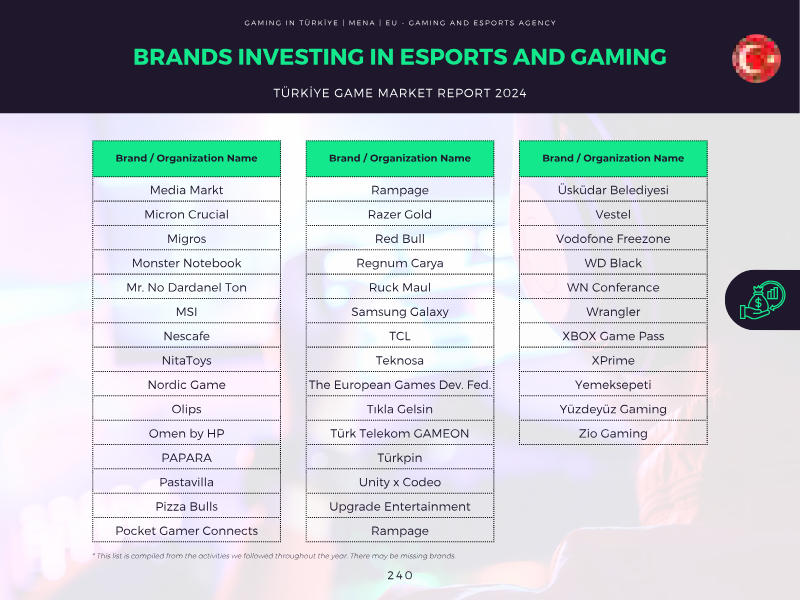 GAMING IN TÜRKİYE | MENA | EU - GAMING AND ESPORTS AGENCY

BRANDS INVESTING IN ESPORTS AND GAMING

TÜRKİYE GAME MARKET REPORT 2024

| Brand / Organization Name |
|---|
| Media Markt |
| Micron Crucial |
| Migros |
| Monster Notebook |
| Mr. No Dardanel Ton |
| MSI |
| Nescafe |
| NitaToys |
| Nordic Game |
| Olips |
| Omen by HP |
| PAPARA |
| Pastavilla |
| Pizza Bulls |
| Pocket Gamer Connects |

| Brand / Organization Name |
|---|
| Rampage |
| Razer Gold |
| Red Bull |
| Regnum Carya |
| Ruck Maul |
| Samsung Galaxy |
| TCL |
| Teknosa |
| The European Games Dev. Fed. |
| Tıkla Gelsin |
| Türk Telekom GAMEON |
| Türkpin |
| Unity x Codeo |
| Upgrade Entertainment |
| Rampage |

| Brand / Organization Name |
|---|
| Üsküdar Belediyesi |
| Vestel |
| Vodofone Freezone |
| WD Black |
| WN Conferance |
| Wrangler |
| XBOX Game Pass |
| XPrime |
| Yemeksepeti |
| Yüzdeyüz Gaming |
| Zio Gaming |

* This list is compiled from the activities we followed throughout the year. There may be missing brands.

240